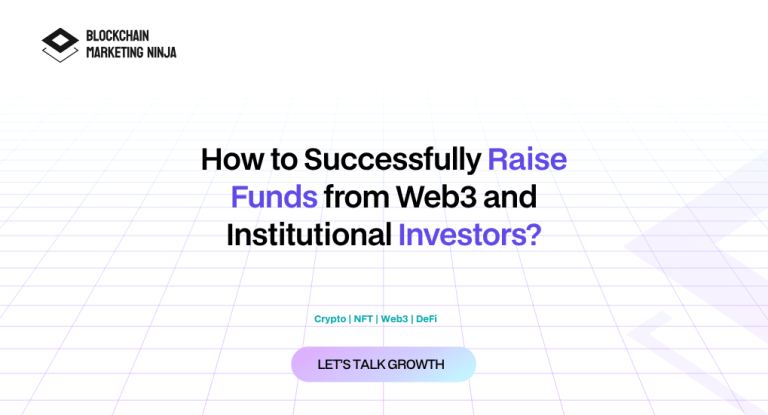 BLOCKCHAIN MARKETING NINJA

How to Successfully Raise Funds from Web3 and Institutional Investors?

Crypto | NFT | Web3 | DeFi

LET'S TALK GROWTH